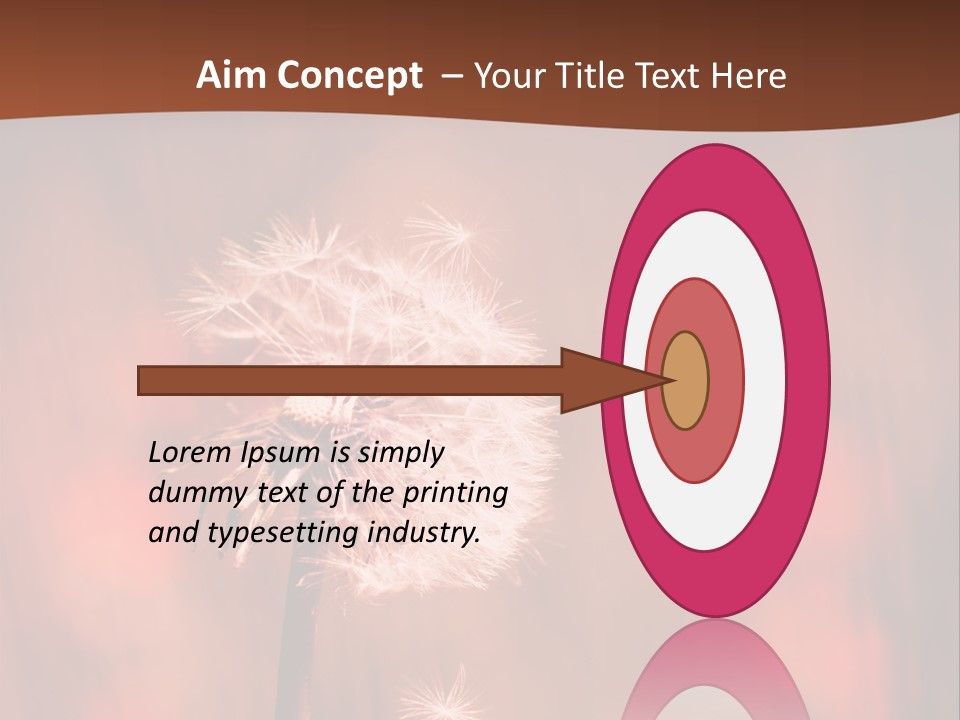 Aim Concept – Your Title Text Here

Lorem Ipsum is simply dummy text of the printing and typesetting industry.